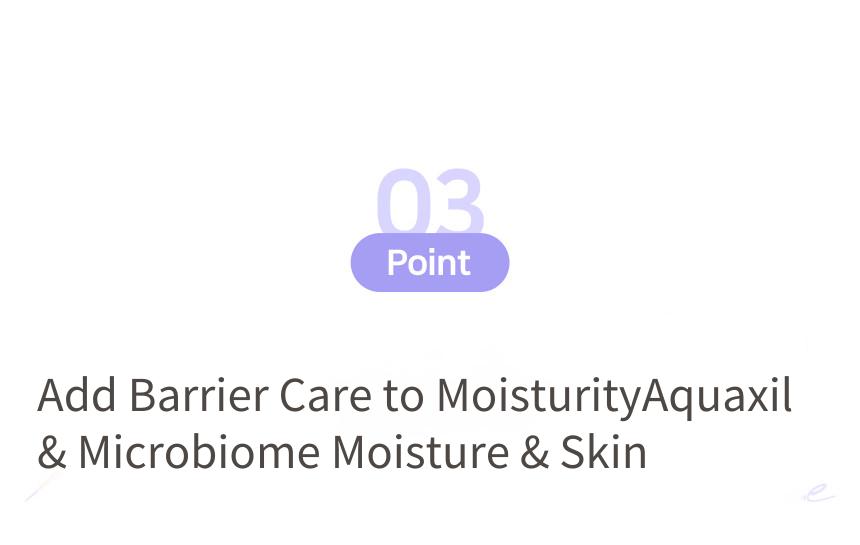 03
Point

Add Barrier Care to MoisturityAquaxil & Microbiome Moisture & Skin